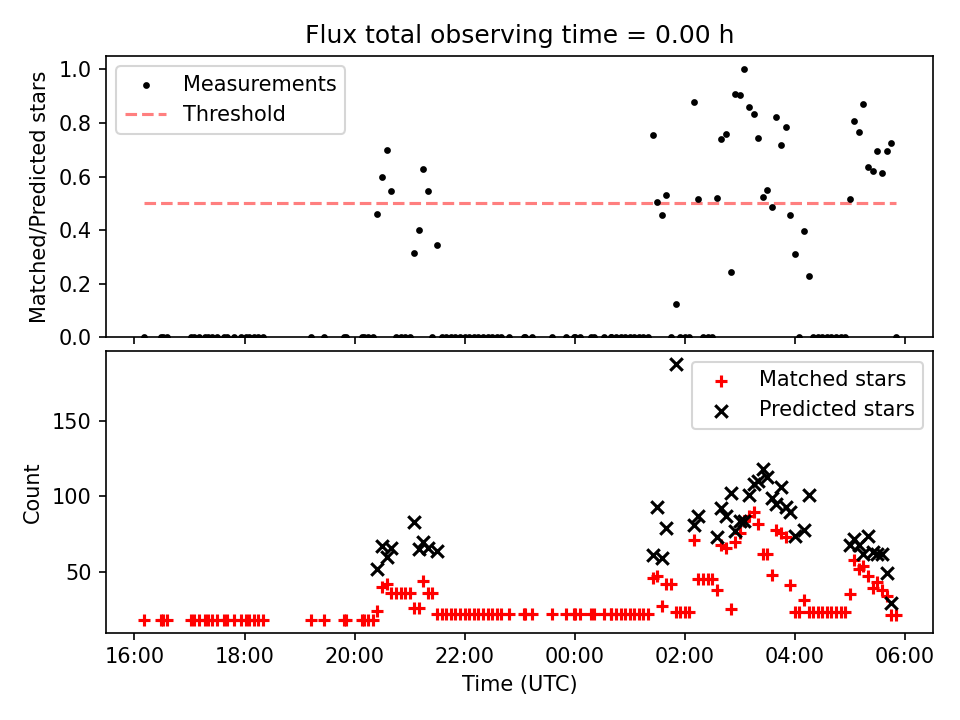 Flux total observing time = 0.00 h

Matched/Predicted stars

1.0
0.8
0.6
0.4
0.2
0.0

Measurements
Threshold

Count

150
100
50

Matched stars
Predicted stars

16:00
18:00
20:00
22:00
00:00
02:00
04:00
06:00

Time (UTC)